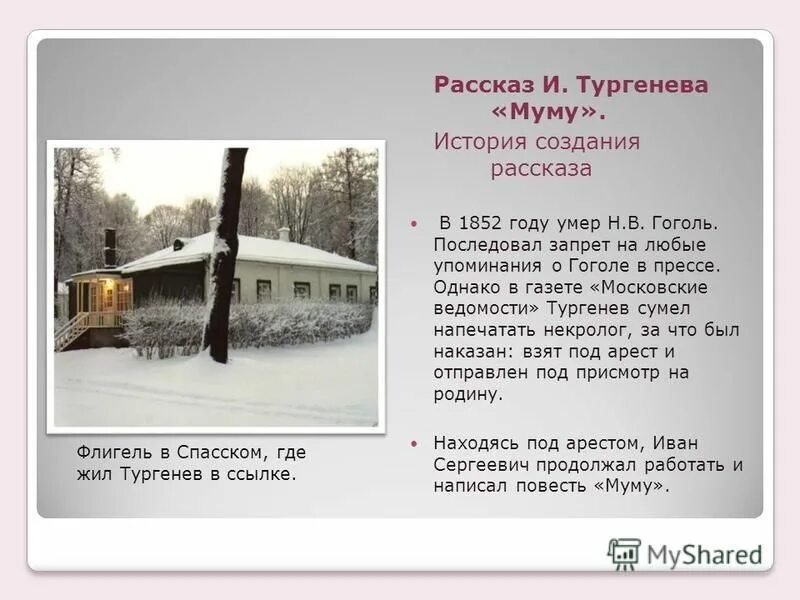 Рассказ И. Тургенева «Муму».

История создания рассказа

• В 1852 году умер Н.В. Гоголь. Последовал запрет на любые упоминания о Гоголе в прессе. Однако в газете «Московские ведомости» Тургенев сумел напечатать некролог, за что был наказан: взят под арест и отправлен под присмотр на родину.

• Находясь под арестом, Иван Сергеевич продолжал работать и написал повесть «Муму».

Флигель в Спасском, где жил Тургенев в ссылке.

MyShared